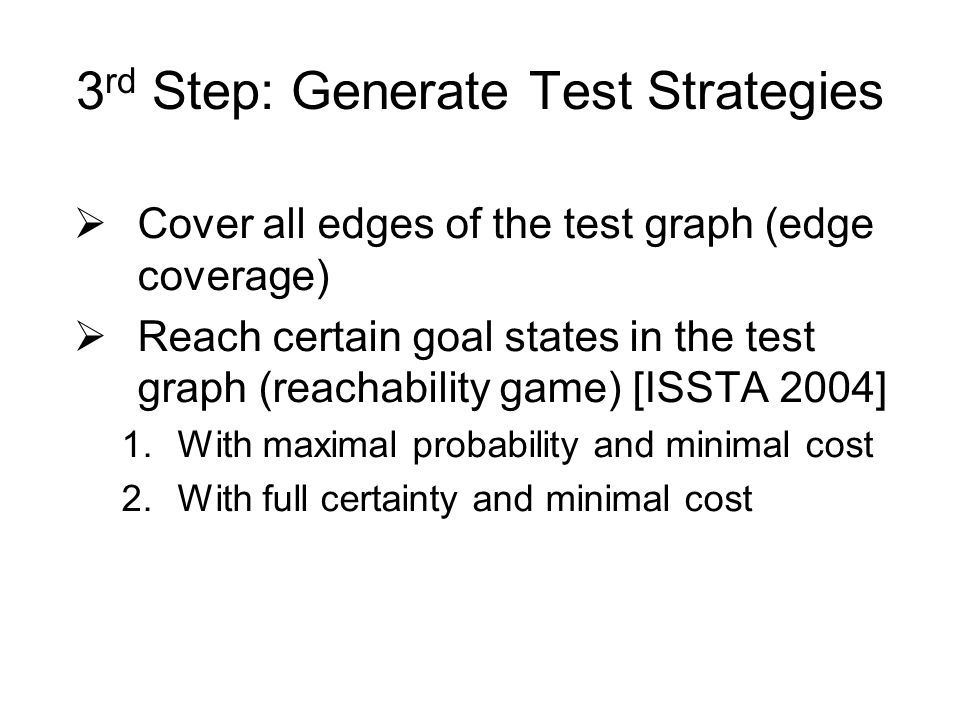 3rd Step: Generate Test Strategies

➢ Cover all edges of the test graph (edge coverage)

➢ Reach certain goal states in the test graph (reachability game) [ISSTA 2004]

1. With maximal probability and minimal cost
2. With full certainty and minimal cost